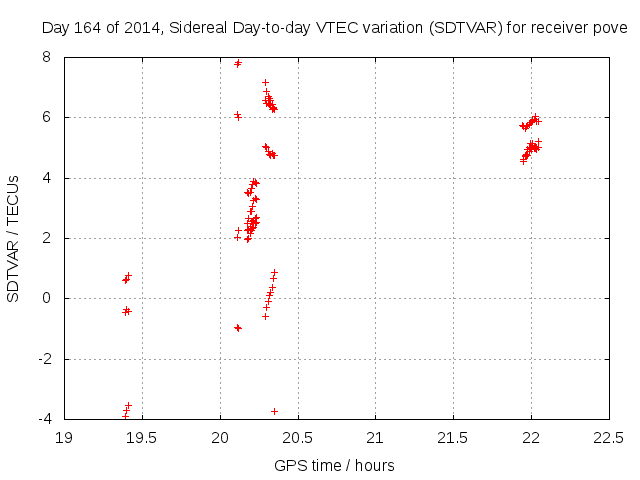 Day 164 of 2014, Sidereal Day-to-day VTEC variation (SDTVAR) for receiver pove

SDTVAR / TECUs

8
6
4
2
0
-2
-4

19
19.5
20
20.5
21
21.5
22
22.5

GPS time / hours